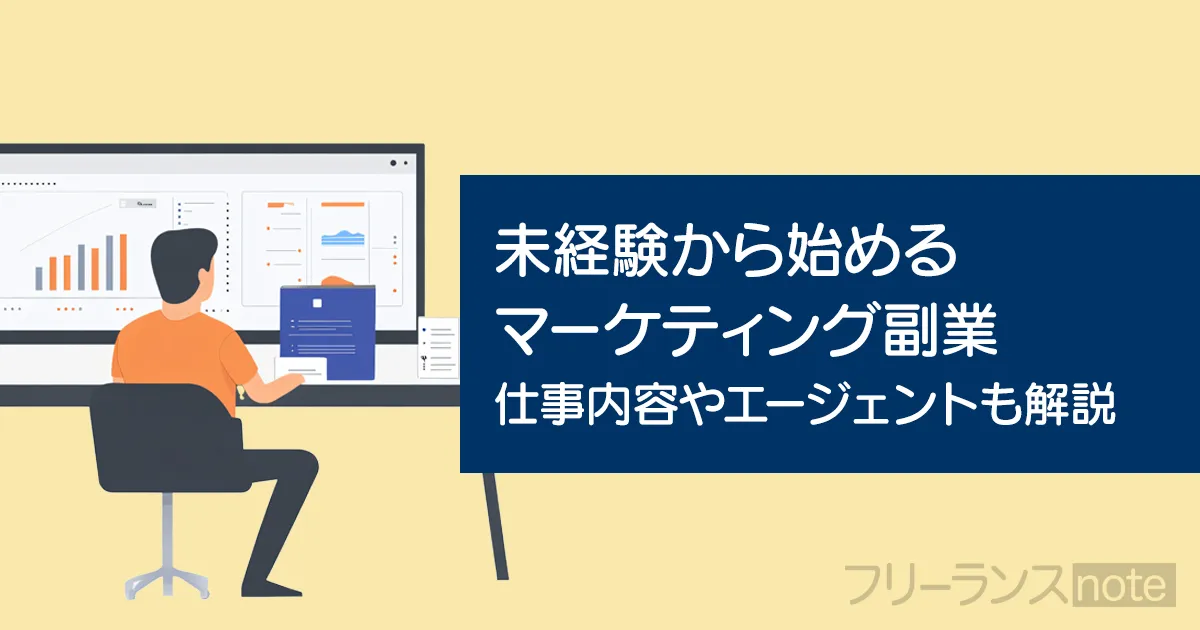 未経験から始める
マーケティング副業
仕事内容やエージェントも解説

フリーランスnote